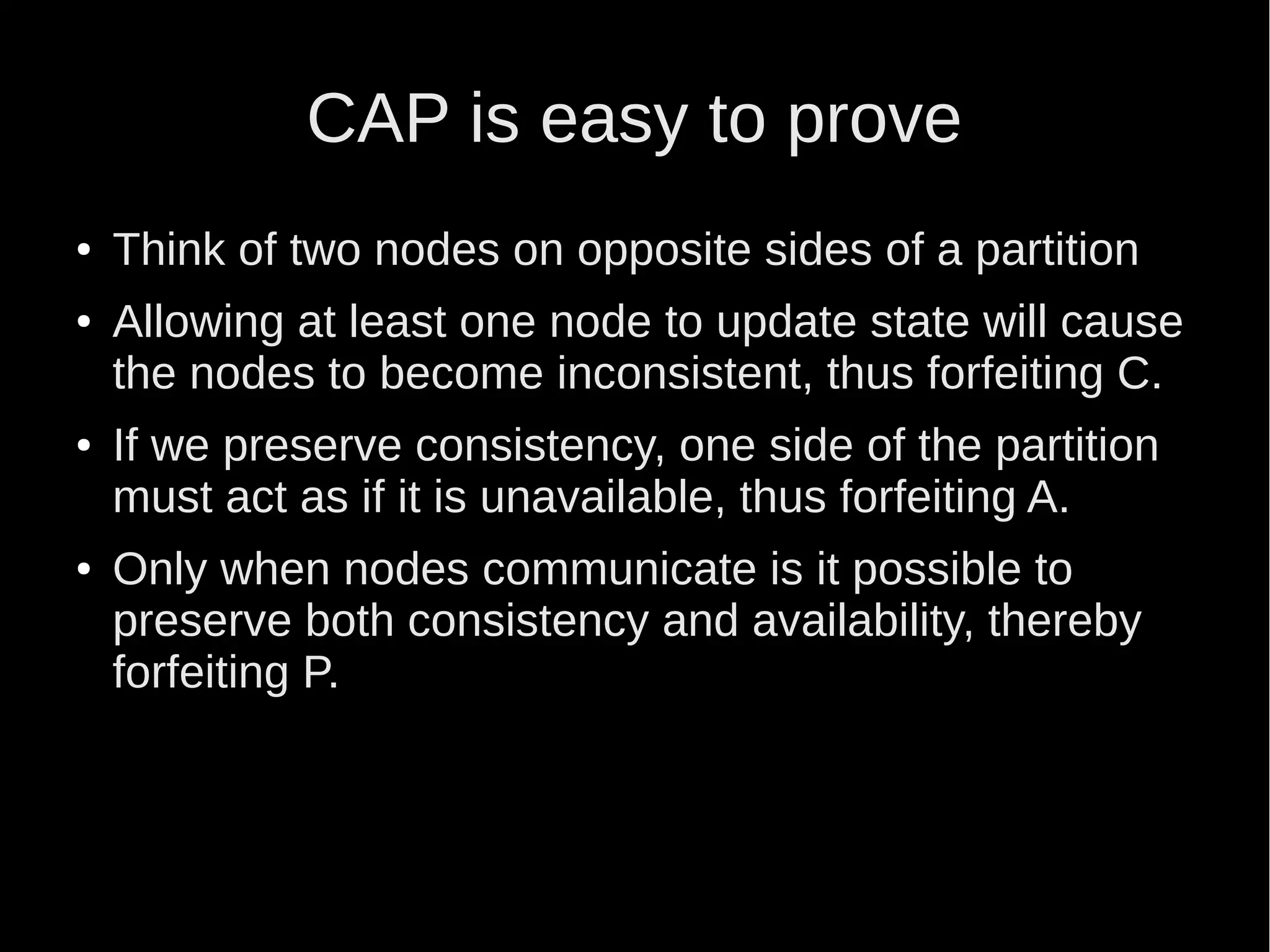 CAP is easy to prove

• Think of two nodes on opposite sides of a partition
• Allowing at least one node to update state will cause the nodes to become inconsistent, thus forfeiting C.
• If we preserve consistency, one side of the partition must act as if it is unavailable, thus forfeiting A.
• Only when nodes communicate is it possible to preserve both consistency and availability, thereby forfeiting P.